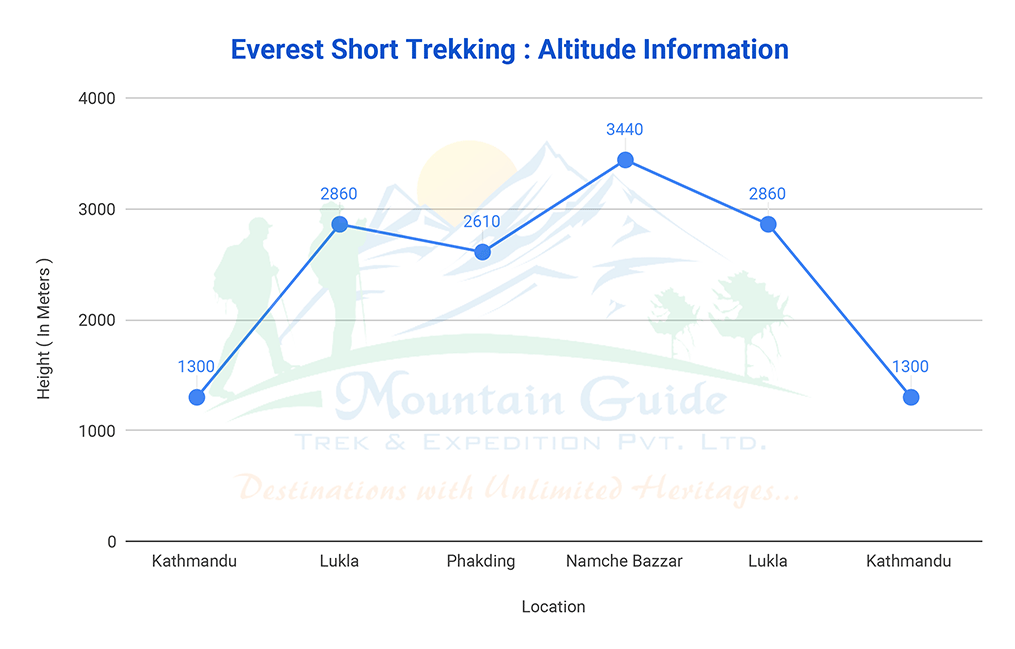 Everest Short Trekking : Altitude Information

Height ( In Meters )

4000
3000
2000
1000
0

1300
2860
2610
3440
2860
1300

Mountain Guide
Trek & Expedition Pvt. Ltd.
Destinations with Unlimited Heritages...

Kathmandu
Lukla
Phakding
Namche Bazzar
Lukla
Kathmandu

Location